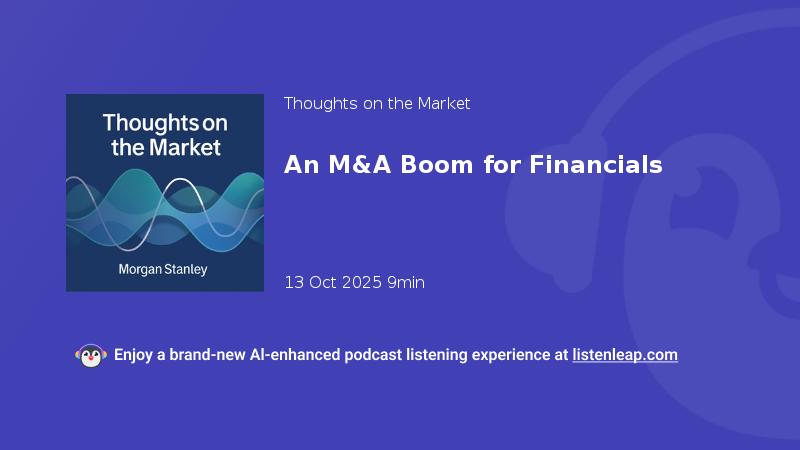 Thoughts on the Market

Morgan Stanley

Thoughts on the Market

An M&A Boom for Financials

13 Oct 2025 9min

Enjoy a brand-new AI-enhanced podcast listening experience at listenleap.com